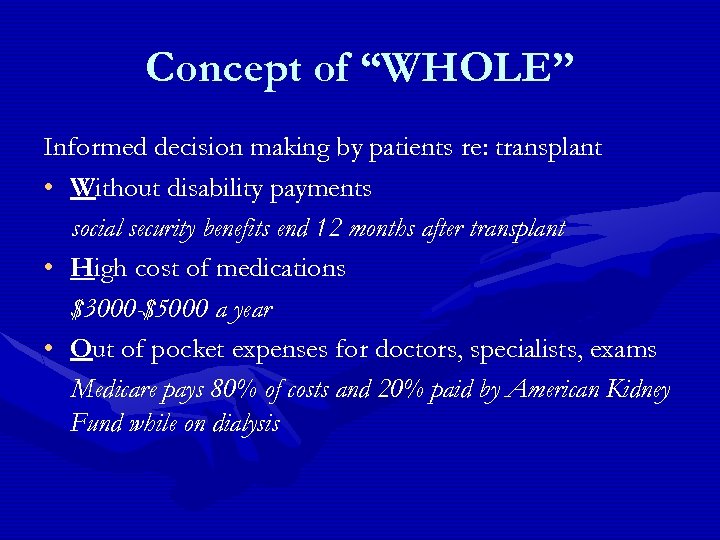 Concept of “WHOLE”

Informed decision making by patients re: transplant

• Without disability payments
social security benefits end 12 months after transplant

• High cost of medications
\$3000-\$5000 a year

• Out of pocket expenses for doctors, specialists, exams
Medicare pays 80% of costs and 20% paid by American Kidney Fund while on dialysis